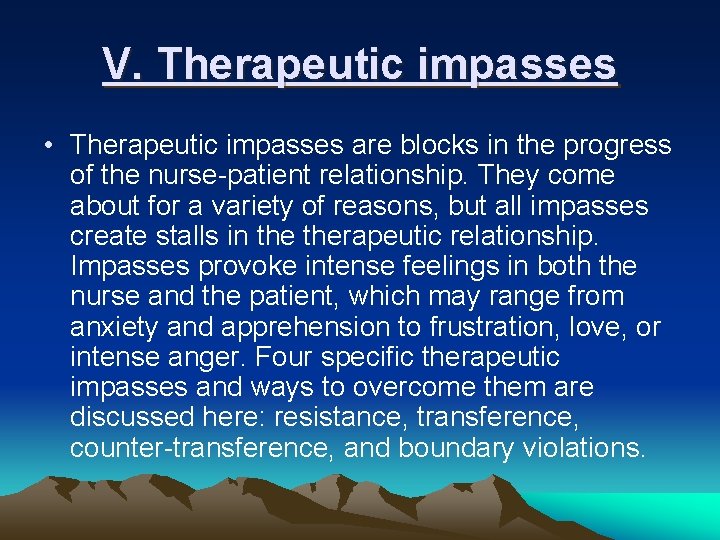 V. Therapeutic impasses

• Therapeutic impasses are blocks in the progress of the nurse-patient relationship. They come about for a variety of reasons, but all impasses create stalls in the therapeutic relationship. Impasses provoke intense feelings in both the nurse and the patient, which may range from anxiety and apprehension to frustration, love, or intense anger. Four specific therapeutic impasses and ways to overcome them are discussed here: resistance, transference, counter-transference, and boundary violations.